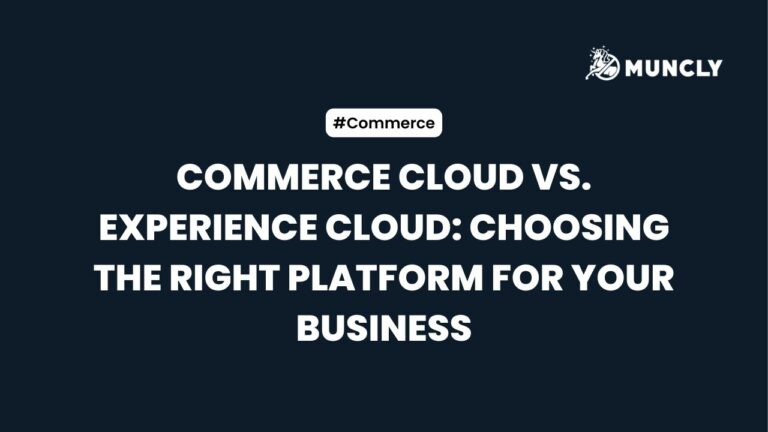 MUNCLY

#Commerce

COMMERCE CLOUD VS. EXPERIENCE CLOUD: CHOOSING THE RIGHT PLATFORM FOR YOUR BUSINESS